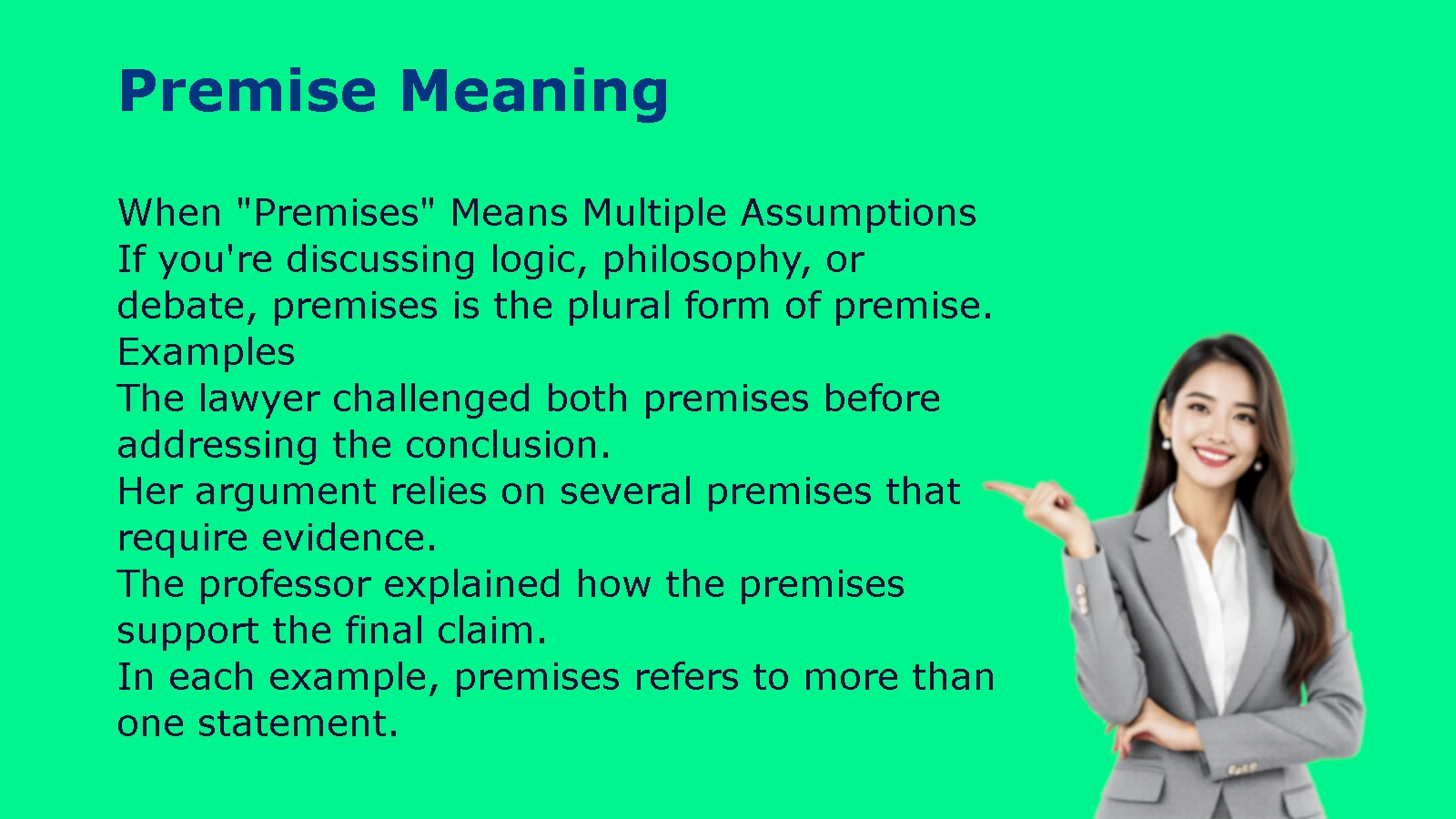 Premise Meaning

When "Premises" Means Multiple Assumptions
If you're discussing logic, philosophy, or debate, premises is the plural form of premise.
Examples
The lawyer challenged both premises before addressing the conclusion.
Her argument relies on several premises that require evidence.
The professor explained how the premises support the final claim.
In each example, premises refers to more than one statement.